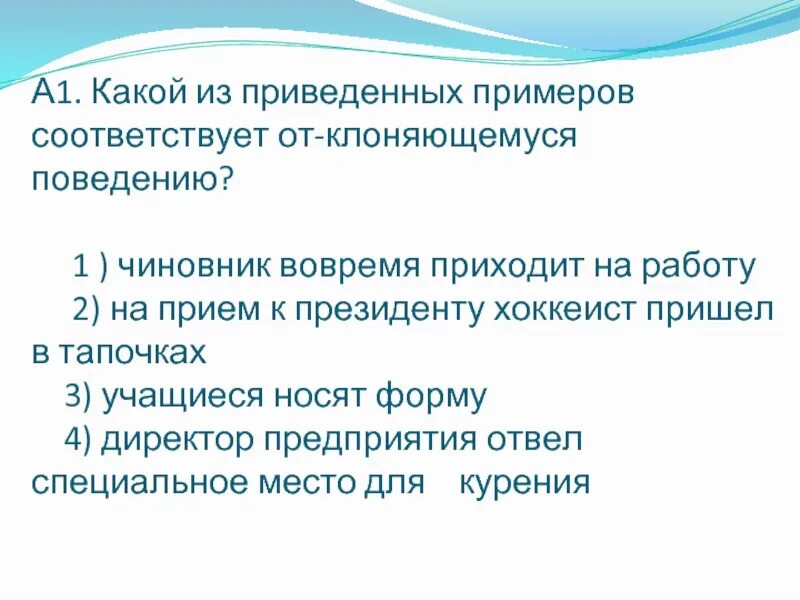 А1. Какой из приведенных примеров соответствует от-клоняющемуся поведению?

1 ) чиновник вовремя приходит на работу
2) на прием к президенту хоккеист пришел в тапочках
3) учащиеся носят форму
4) директор предприятия отвел специальное место для курения